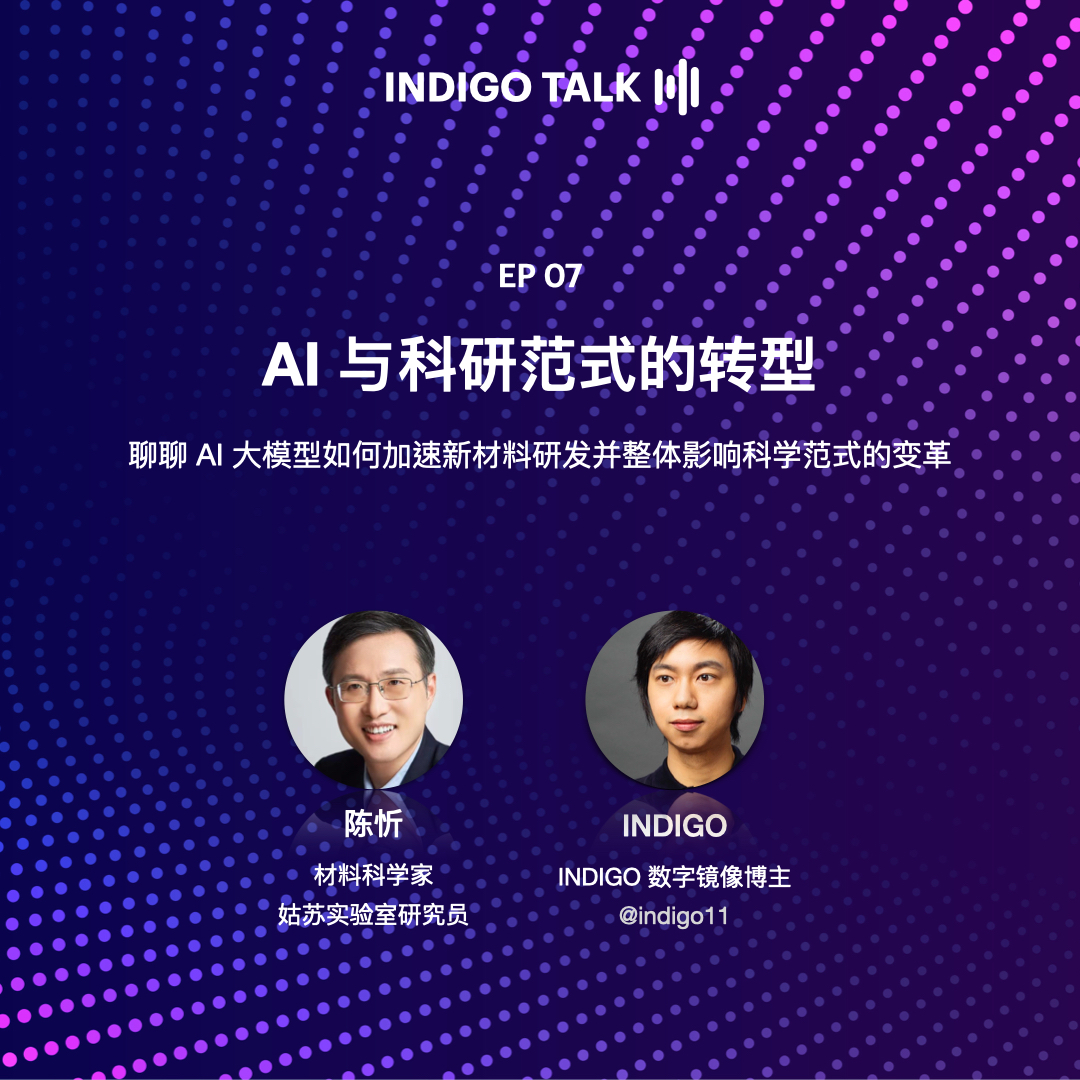 INDIGO TALK

EP 07

AI 与科研范式的转型

聊聊 AI 大模型如何加速新材料研发并整体影响科学范式的变革

陈忻
材料科学家
姑苏实验室研究员

INDIGO
INDIGO 数字镜像博主
@indigo11